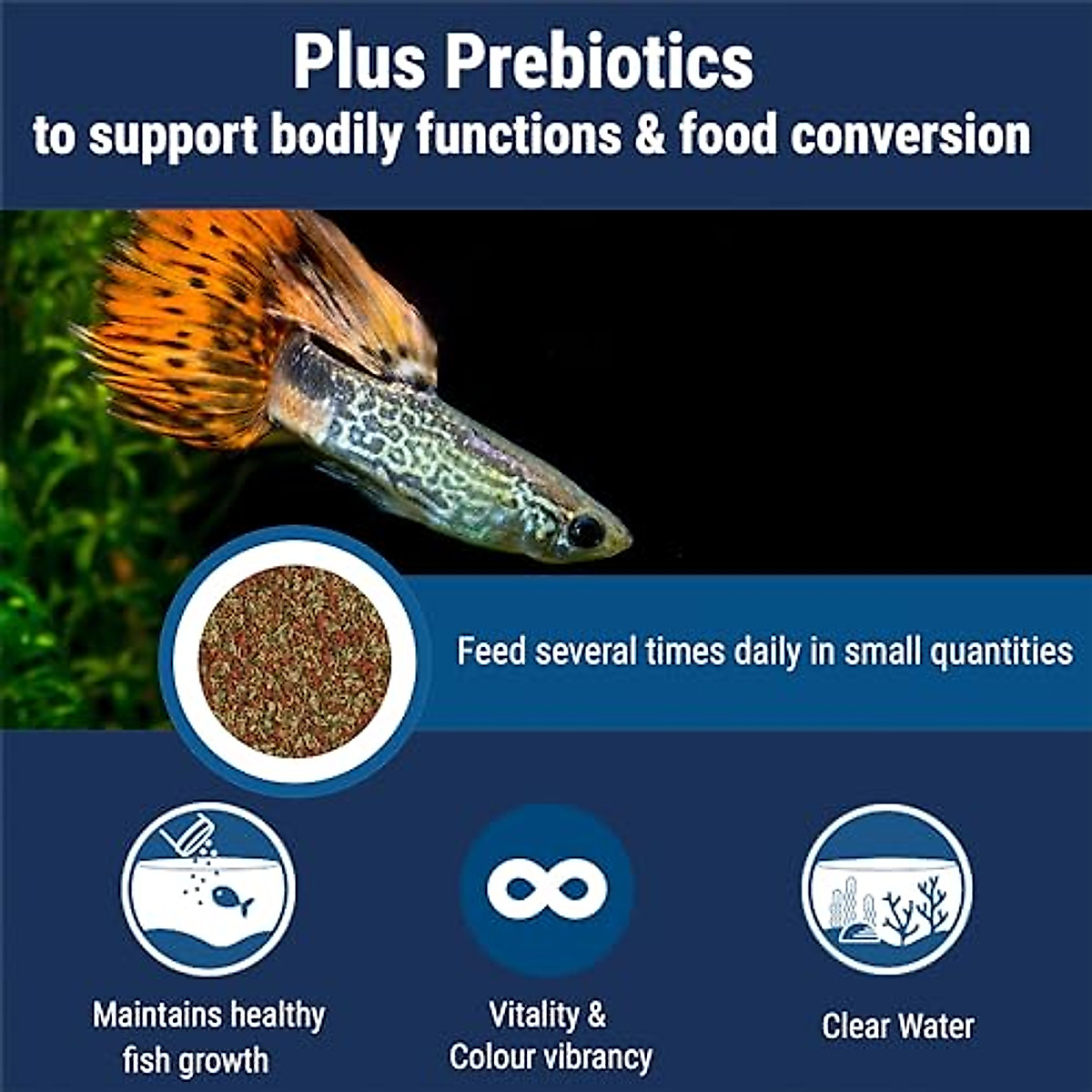 Plus Prebiotics
to support bodily functions & food conversion

Feed several times daily in small quantities

Maintains healthy fish growth

Vitality & Colour vibrancy

Clear Water